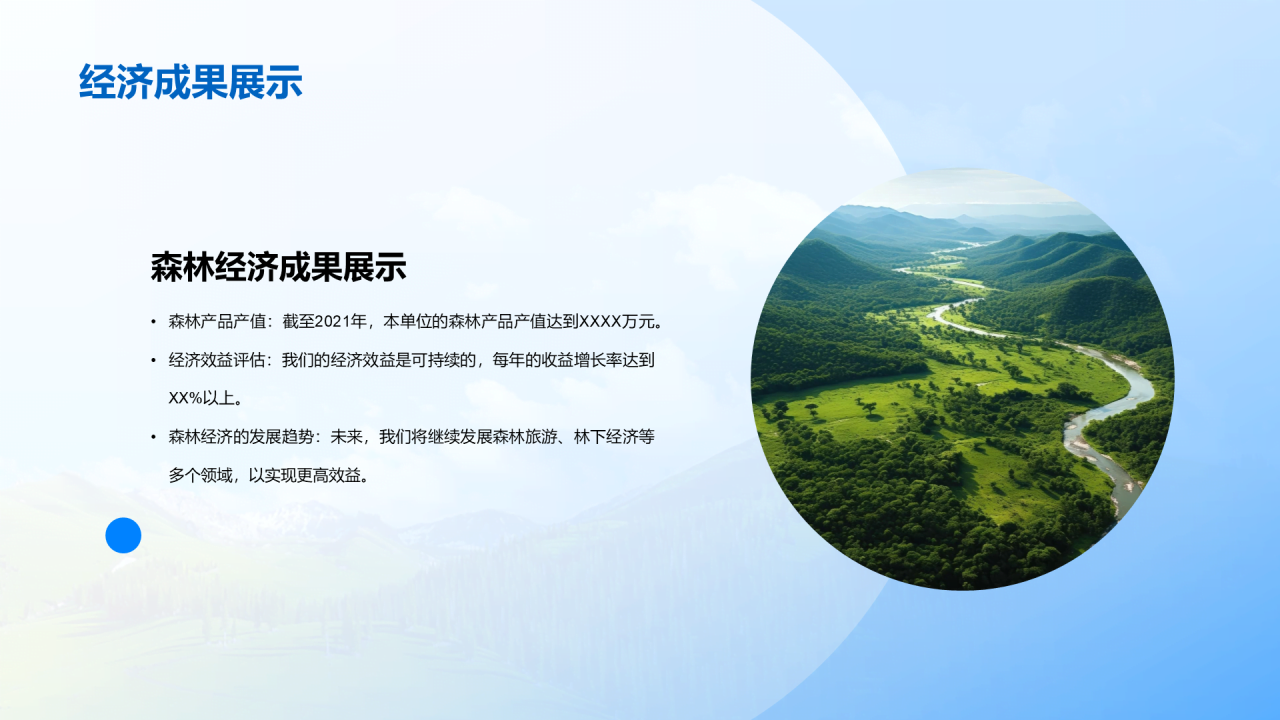 经济成果展示

森林经济成果展示

• 森林产品产值：截至2021年，本单位的森林产品产值达到XXXX万元。

• 经济效益评估：我们的经济效益是可持续的，每年的收益增长率达到XX%以上。

• 森林经济的发展趋势：未来，我们将继续发展森林旅游、林下经济等多个领域，以实现更高效益。